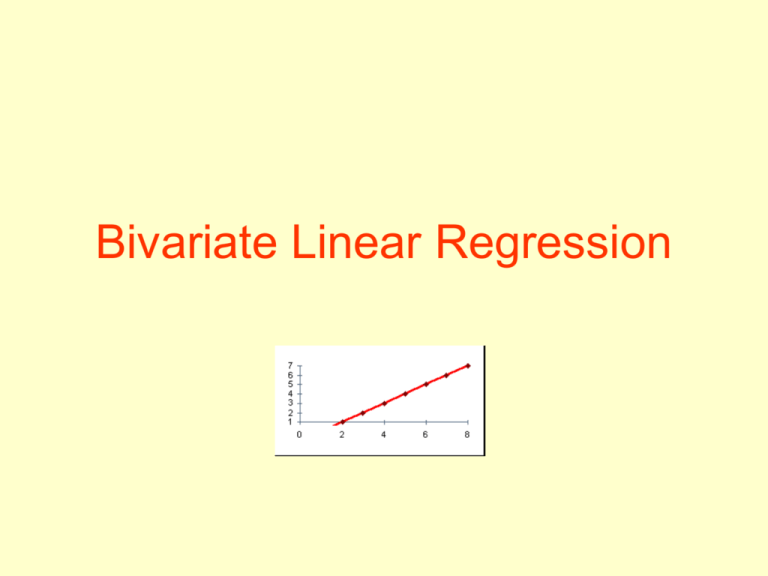 Bivariate Linear Regression

7
6
5
4
3
2
1
0 2 4 6 8